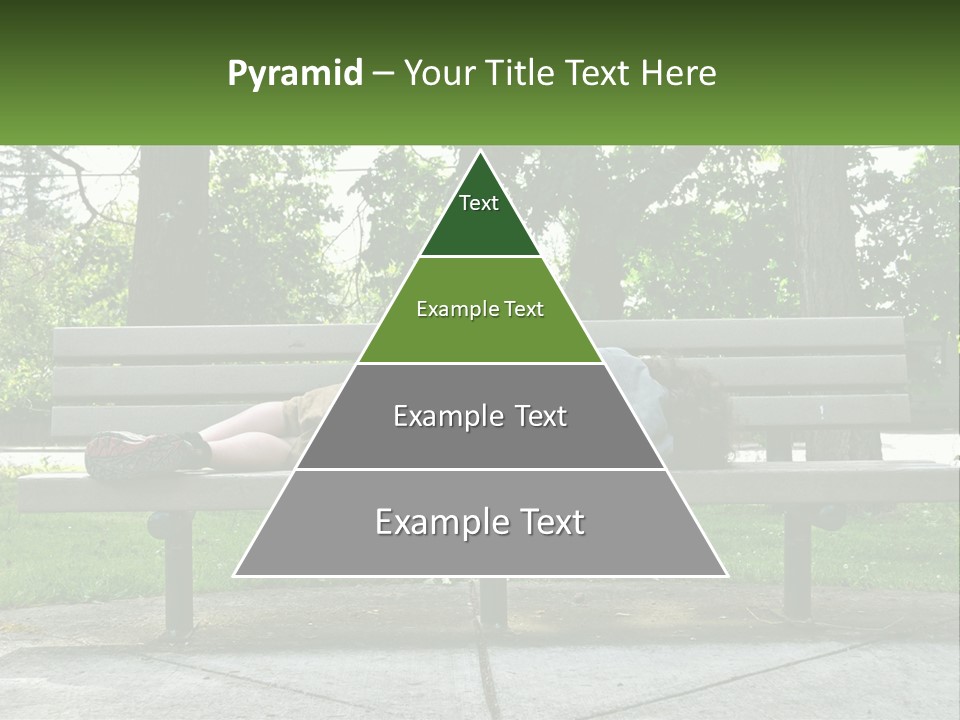 Pyramid – Your Title Text Here

Text

Example Text

Example Text

Example Text